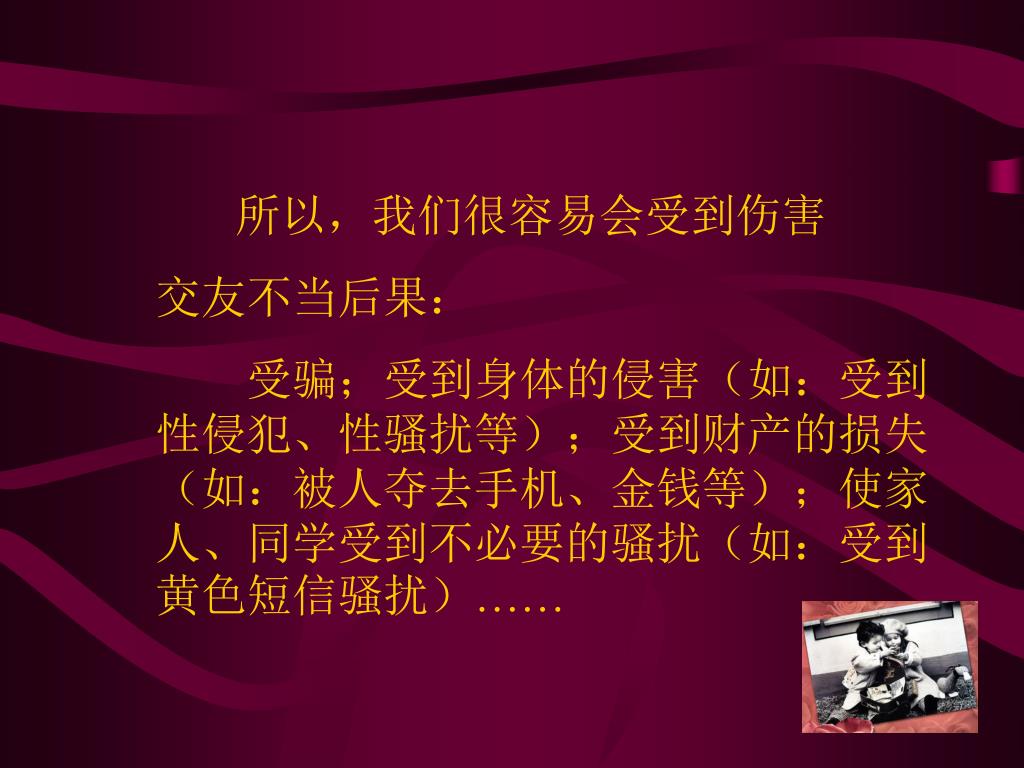 所以，我们很容易会受到伤害

交友不当后果：

受骗；受到身体的侵害（如：受到性侵犯、性骚扰等）；受到财产的损失（如：被人夺去手机、金钱等）；使家人、同学受到不必要的骚扰（如：受到黄色短信骚扰）……